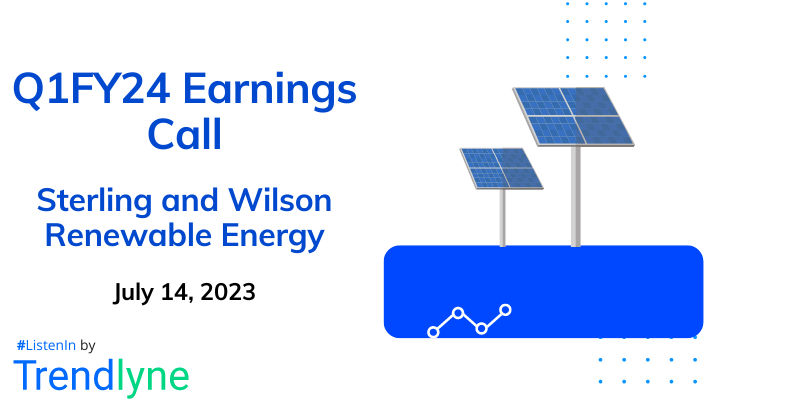 Q1FY24 Earnings Call

Sterling and Wilson Renewable Energy

July 14, 2023

#ListenIn by

Trendlyne